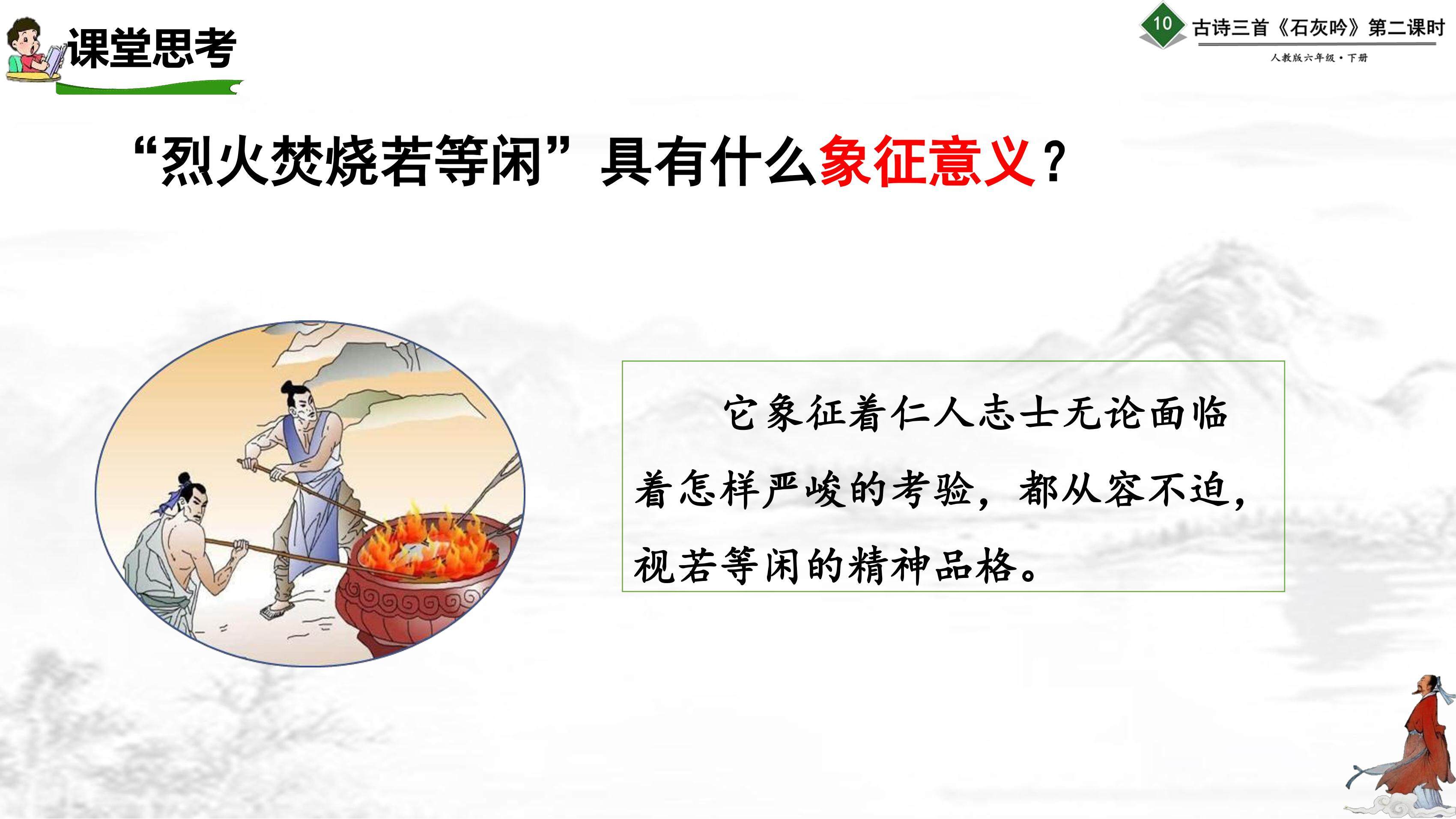 课堂思考

10 古诗三首《石灰吟》第二课时

人教版六年级·下册

“烈火焚烧若等闲”具有什么象征意义？

它象征着仁人志士无论面临着怎样严峻的考验，都从容不迫，视若等闲的精神品格。